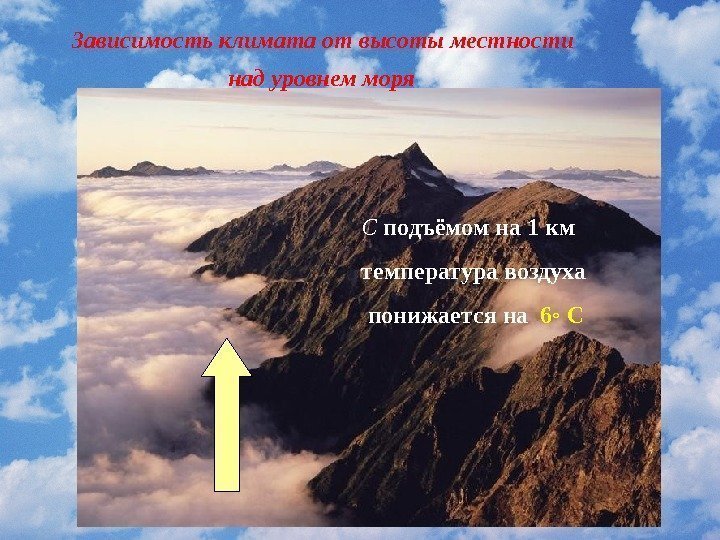 Зависимость климата от высоты местности над уровнем моря

С подъёмом на 1 км температура воздуха понижается на 6◦ С